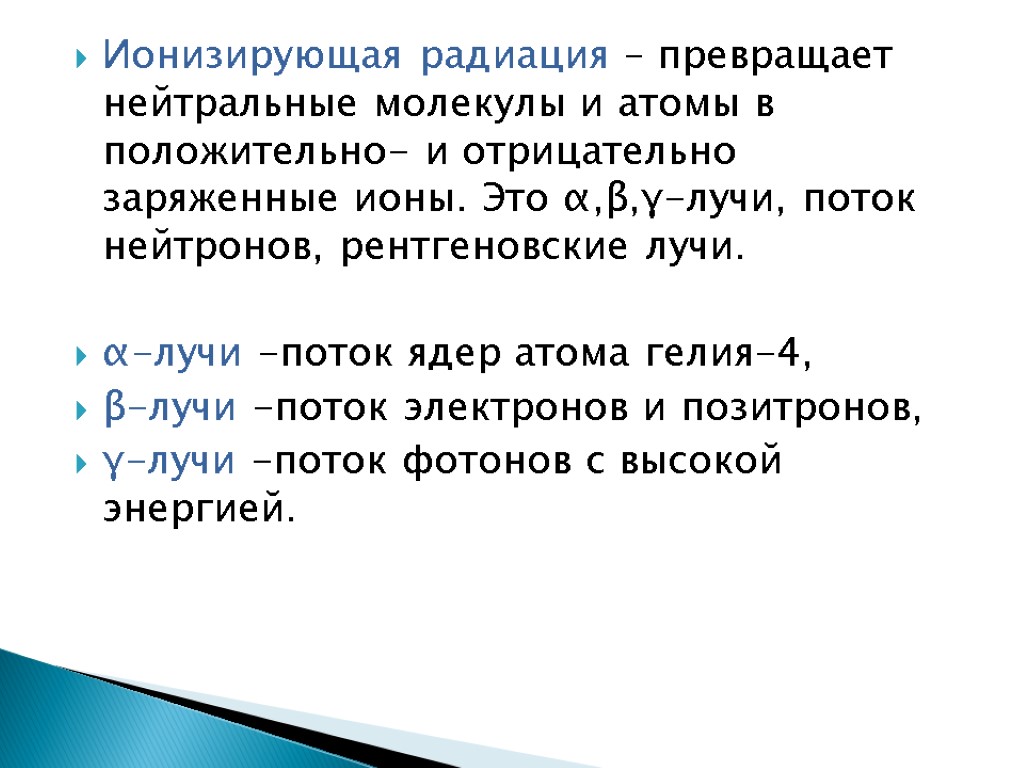 Ионизирующая радиация – превращает нейтральные молекулы и атомы в положительно- и отрицательно заряженные ионы. Это α,β,γ-лучи, поток нейтронов, рентгеновские лучи.

α-лучи -поток ядер атома гелия-4,

β-лучи -поток электронов и позитронов,

γ-лучи -поток фотонов с высокой энергией.